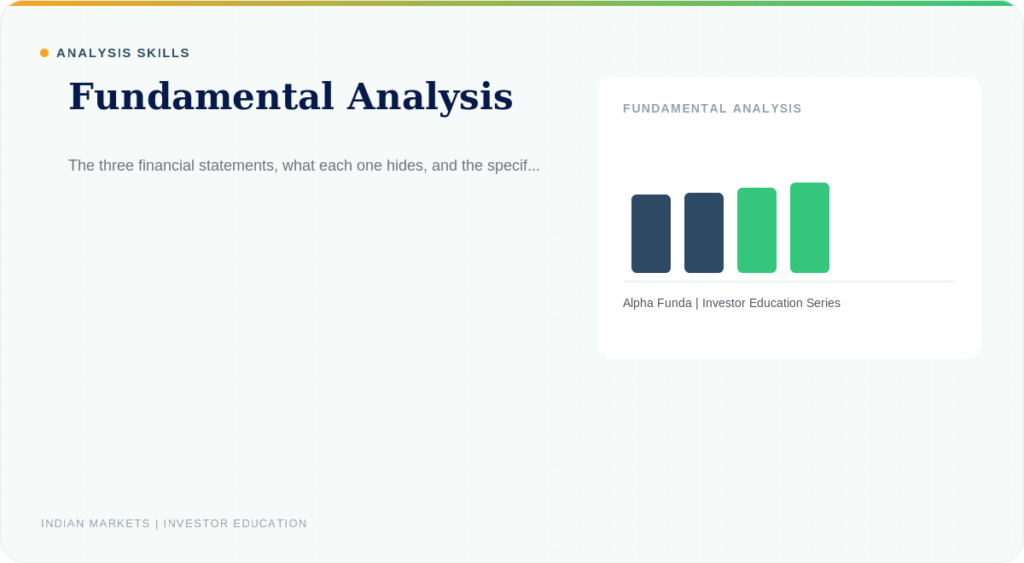 ANALYSIS SKILLS

Fundamental Analysis

The three financial statements, what each one hides, and the specif...

FUNDAMENTAL ANALYSIS

Alpha Funda | Investor Education Series

INDIAN MARKETS | INVESTOR EDUCATION